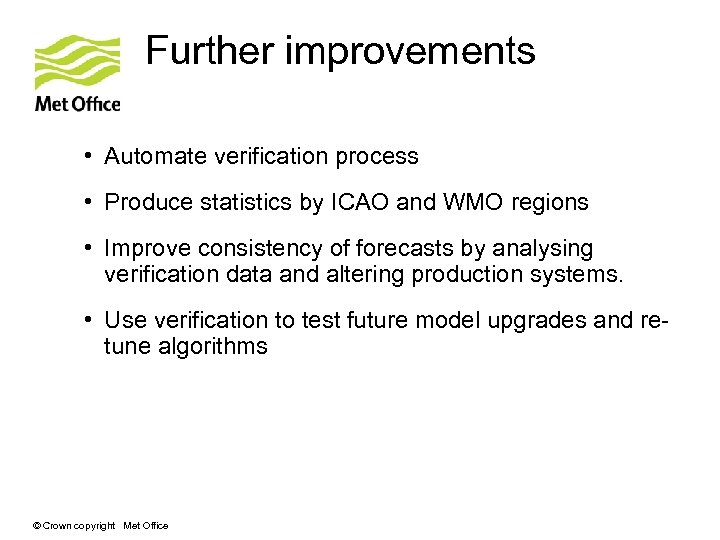 Met Office

Further improvements

• Automate verification process

• Produce statistics by ICAO and WMO regions

• Improve consistency of forecasts by analysing verification data and altering production systems.

• Use verification to test future model upgrades and re-tune algorithms

© Crown copyright Met Office